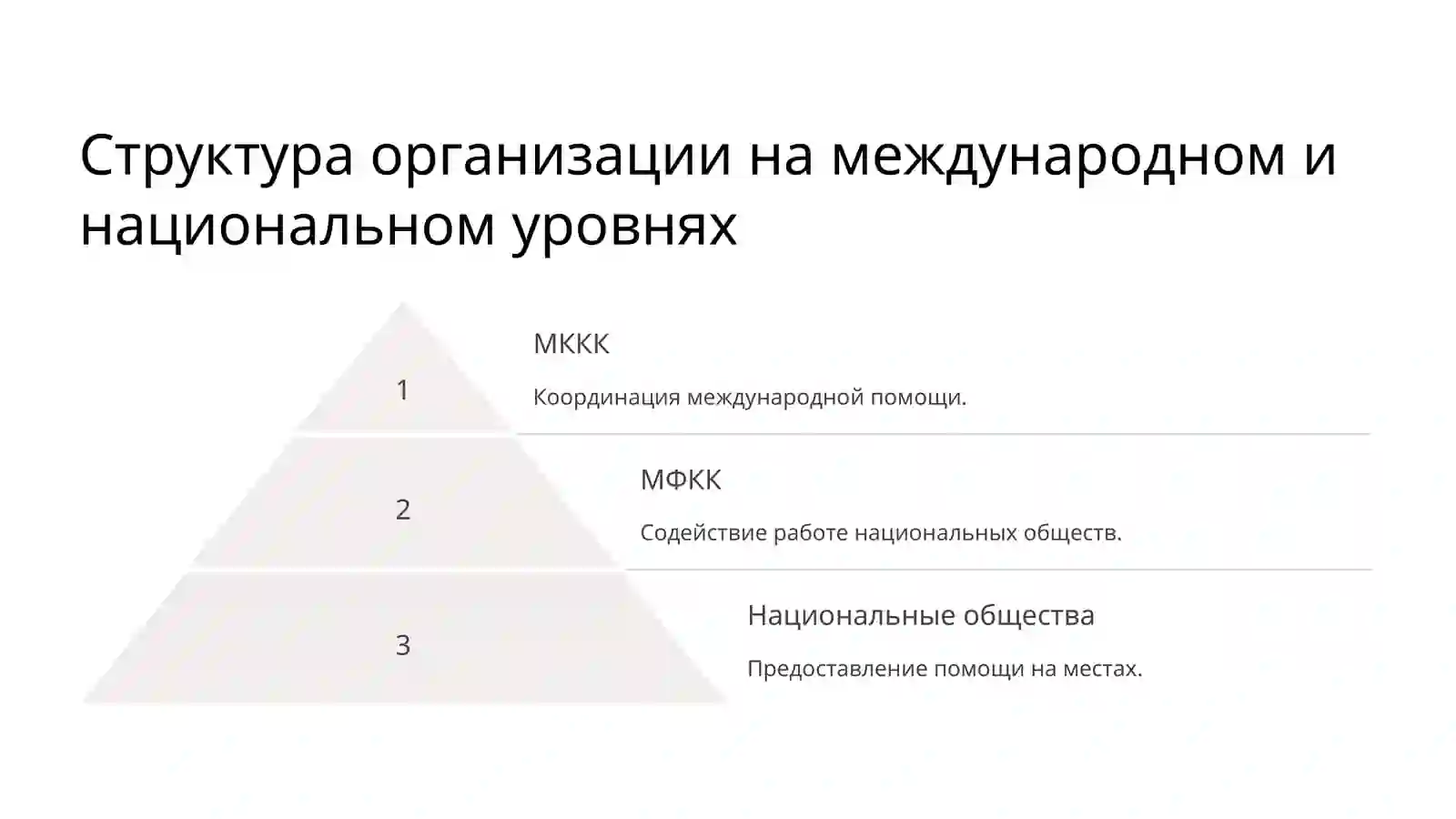 Структура организации на международном и национальном уровнях

1

МККК

Координация международной помощи.

2

МФКК

Содействие работе национальных обществ.

3

Национальные общества

Предоставление помощи на местах.